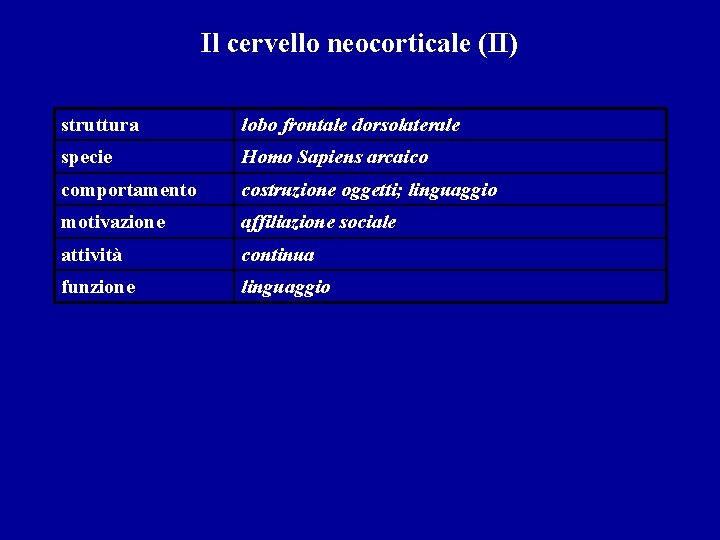 Il cervello neocorticale (II)

| struttura | lobo frontale dorsolaterale |
|---|---|
| specie | Homo Sapiens arcaico |
| comportamento | costruzione oggetti; linguaggio |
| motivazione | affiliazione sociale |
| attività | continua |
| funzione | linguaggio |